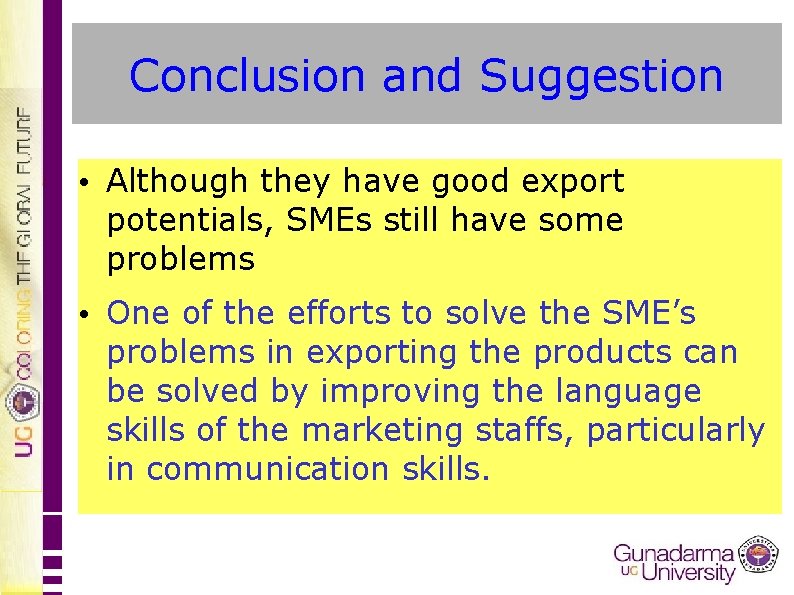 UG COLORING THE GLOBAL FUTURE

Conclusion and Suggestion

• Although they have good export potentials, SMEs still have some problems

• One of the efforts to solve the SME's problems in exporting the products can be solved by improving the language skills of the marketing staffs, particularly in communication skills.

Gunadarma UG University